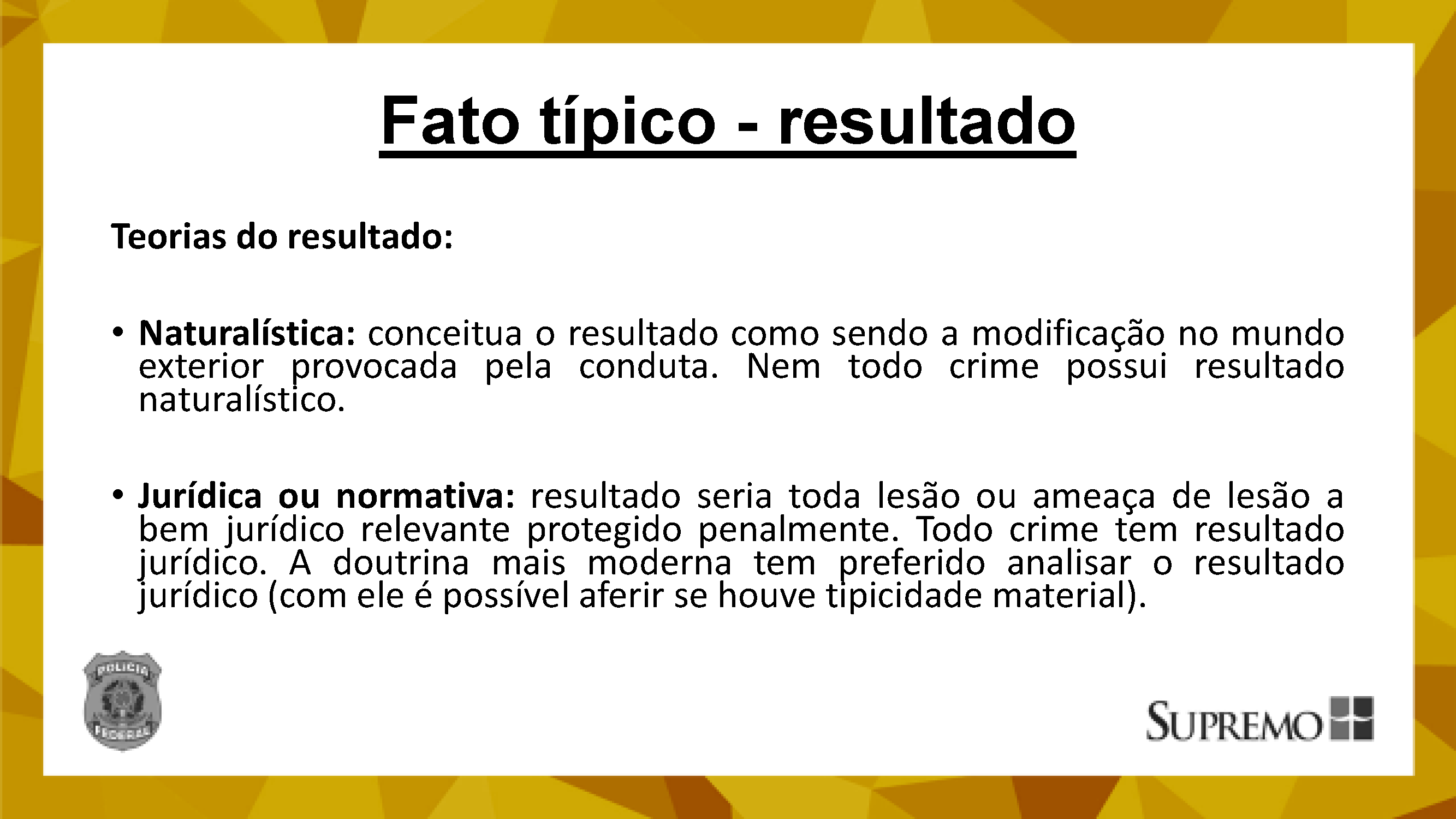 Fato típico - resultado

Teorias do resultado:

• Naturalística: conceitua o resultado como sendo a modificação no mundo exterior provocada pela conduta. Nem todo crime possui resultado naturalístico.

• Jurídica ou normativa: resultado seria toda lesão ou ameaça de lesão a bem jurídico relevante protegido penalmente. Todo crime tem resultado jurídico. A doutrina mais moderna tem preferido analisar o resultado jurídico (com ele é possível aferir se houve tipicidade material).

POLÍCIA FEDERAL

SUPREMO